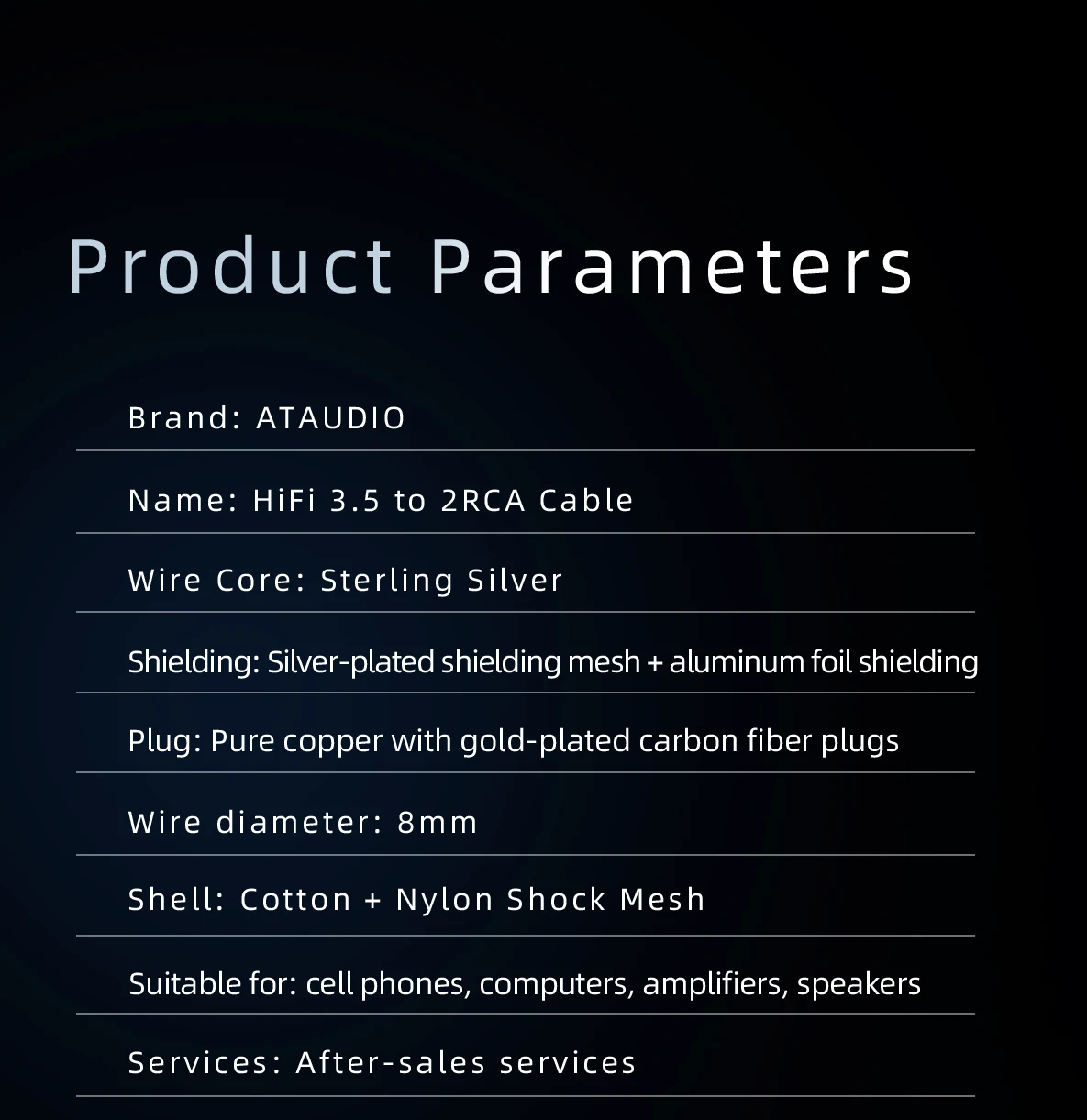 Product Parameters

Brand: ATAUDIO

Name: HiFi 3.5 to 2RCA Cable

Wire Core: Sterling Silver

Shielding: Silver-plated shielding mesh + aluminum foil shielding

Plug: Pure copper with gold-plated carbon fiber plugs

Wire diameter: 8mm

Shell: Cotton + Nylon Shock Mesh

Suitable for: cell phones, computers, amplifiers, speakers

Services: After-sales services